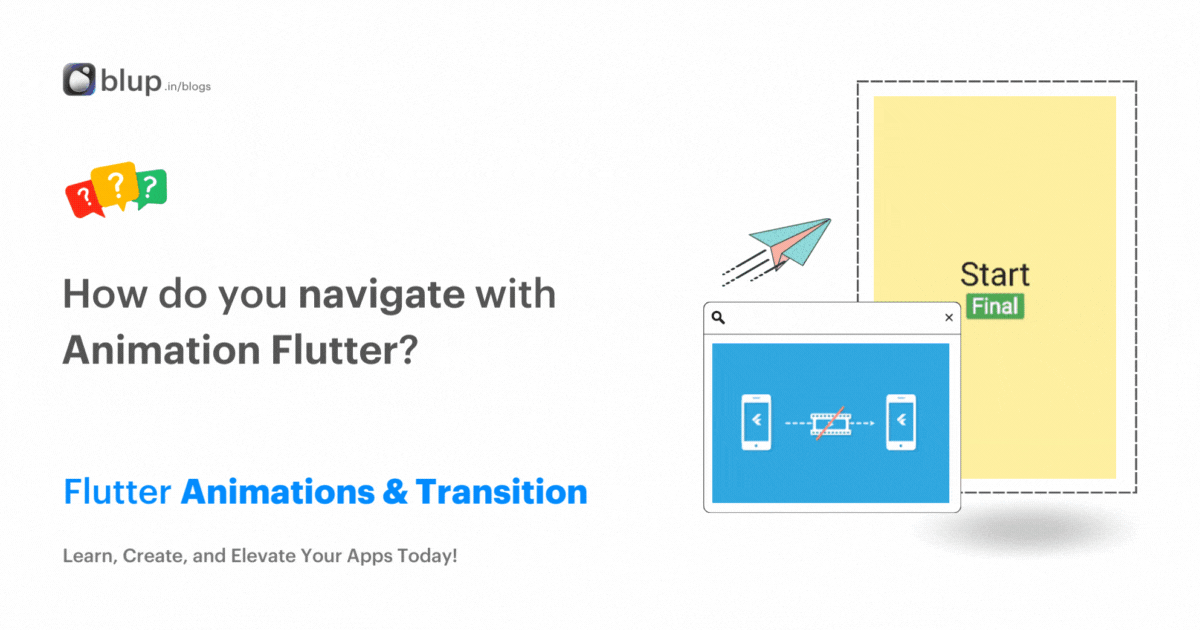 blup .in/blogs

? ? ?

How do you navigate with Animation Flutter?

Flutter Animations & Transition

Learn, Create, and Elevate Your Apps Today!

Start
Final